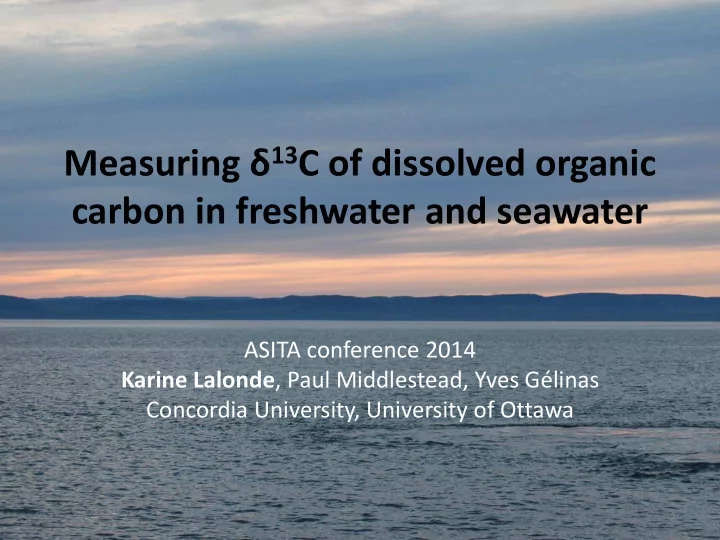 Measuring $\delta^{13}C$ of dissolved organic carbon in freshwater and seawater

ASITA conference 2014
Karine Lalonde, Paul Middlestead, Yves Gélinas
Concordia University, University of Ottawa